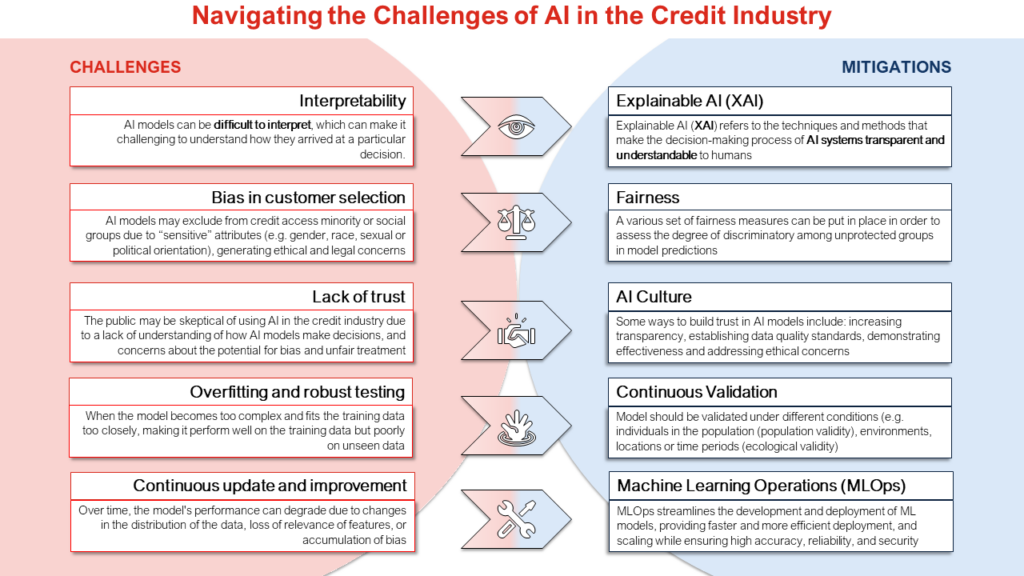 Navigating the Challenges of AI in the Credit Industry

CHALLENGES

Interpretability

AI models can be difficult to interpret, which can make it challenging to understand how they arrived at a particular decision.

Bias in customer selection

AI models may exclude from credit access minority or social groups due to "sensitive" attributes (e.g. gender, race, sexual or political orientation), generating ethical and legal concerns

Lack of trust

The public may be skeptical of using AI in the credit industry due to a lack of understanding of how AI models make decisions, and concerns about the potential for bias and unfair treatment

Overfitting and robust testing

When the model becomes too complex and fits the training data too closely, making it perform well on the training data but poorly on unseen data

Continuous update and improvement

Over time, the model's performance can degrade due to changes in the distribution of the data, loss of relevance of features, or accumulation of bias

MITIGATIONS

Explainable AI (XAI)

Explainable AI (XAI) refers to the techniques and methods that make the decision-making process of AI systems transparent and understandable to humans

Fairness

A various set of fairness measures can be put in place in order to assess the degree of discriminatory among unprotected groups in model predictions

AI Culture

Some ways to build trust in AI models include: increasing transparency, establishing data quality standards, demonstrating effectiveness and addressing ethical concerns

Continuous Validation

Model should be validated under different conditions (e.g. individuals in the population (population validity), environments, locations or time periods (ecological validity)

Machine Learning Operations (MLOps)

MLOps streamlines the development and deployment of ML models, providing faster and more efficient deployment, and scaling while ensuring high accuracy, reliability, and security